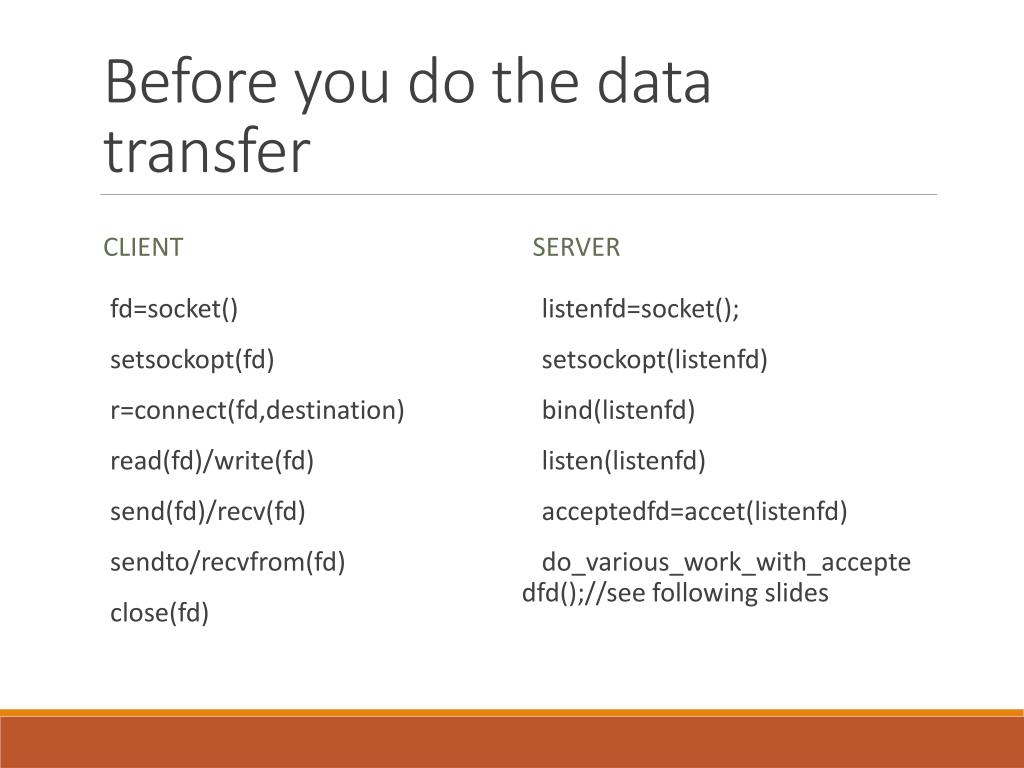 Before you do the data transfer

CLIENT

fd=socket()

setsockopt(fd)

r=connect(fd,destination)

read(fd)/write(fd)

send(fd)/recv(fd)

sendto/recvfrom(fd)

close(fd)

SERVER

listenfd=socket();

setsockopt(listenfd)

bind(listenfd)

listen(listenfd)

acceptedfd=accet(listenfd)

do_various_work_with_acceptedfd();//see following slides